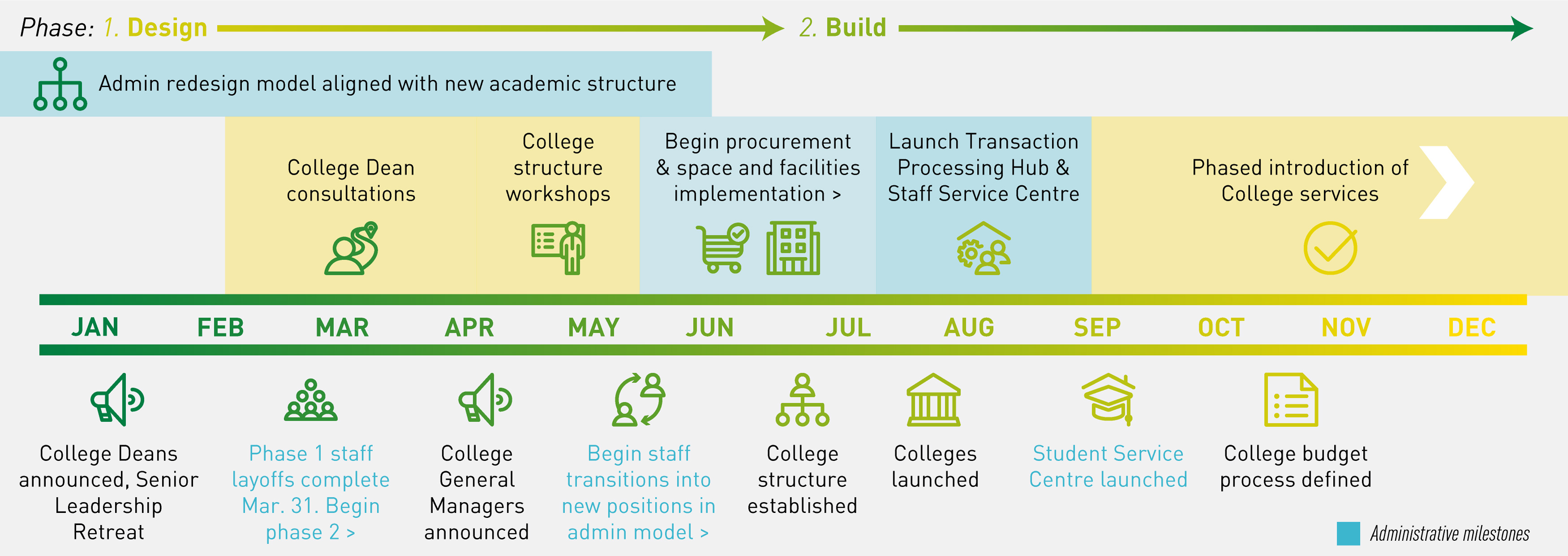 Phase: 1. Design 2. Build

Admin redesign model aligned with new academic structure

College Dean consultations

College structure workshops

Begin procurement & space and facilities implementation >

Launch Transaction Processing Hub & Staff Service Centre

Phased introduction of College services

JAN FEB MAR APR MAY JUN JUL AUG SEP OCT NOV DEC

College Deans announced, Senior Leadership Retreat

Phase 1 staff layoffs complete Mar. 31. Begin phase 2 >

College General Managers announced

Begin staff transitions into new positions in admin model >

College structure established

Colleges launched

Student Service Centre launched

College budget process defined

Administrative milestones